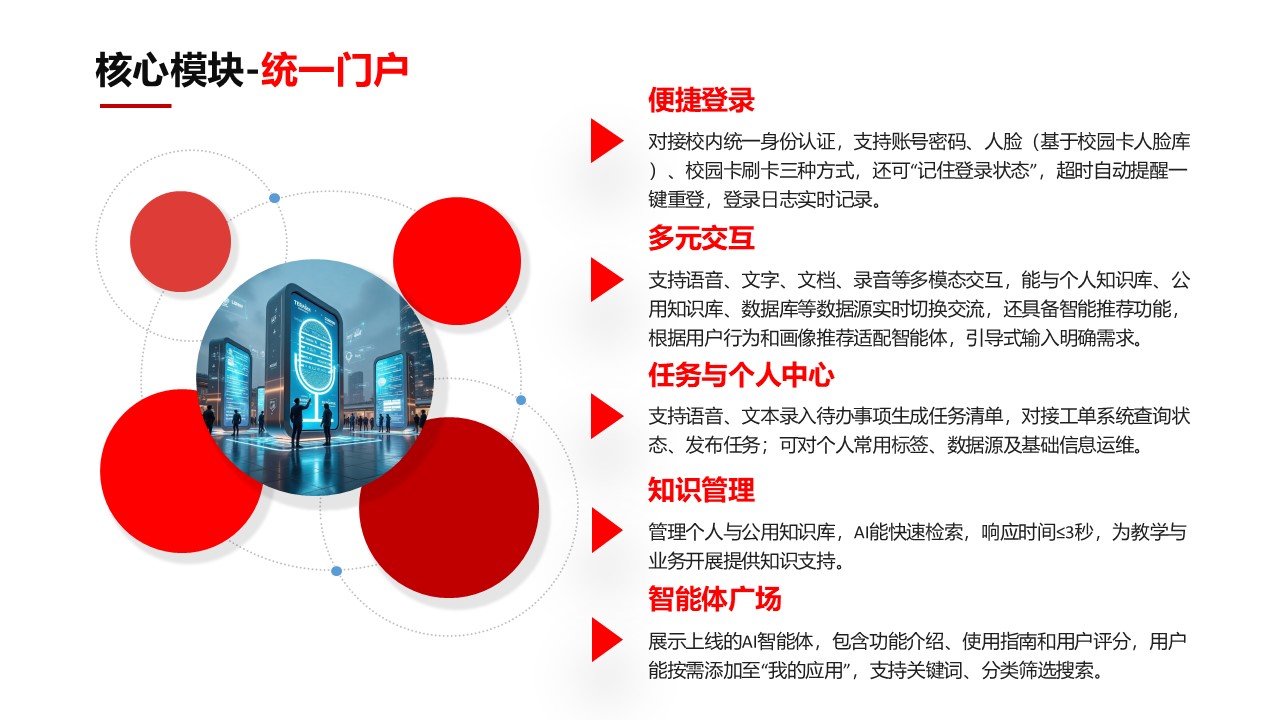 核心模块-统一门户

便捷登录

对接校内统一身份认证，支持账号密码、人脸（基于校园卡人脸库）、校园卡刷卡三种方式，还可“记住登录状态”，超时自动提醒一键重登，登录日志实时记录。

多元交互

支持语音、文字、文档、录音等多模态交互，能与个人知识库、公用知识库、数据库等数据源实时切换交流，还具备智能推荐功能，根据用户行为和画像推荐适配智能体，引导式输入明确需求。

任务与个人中心

支持语音、文本录入待办事项生成任务清单，对接工单系统查询状态、发布任务；可对个人常用标签、数据源及基础信息运维。

知识管理

管理个人与公用知识库，AI能快速检索，响应时间≤3秒，为教学与业务开展提供知识支持。

智能体广场

展示上线的AI智能体，包含功能介绍、使用指南和用户评分，用户能按需添加至“我的应用”，支持关键词、分类筛选搜索。